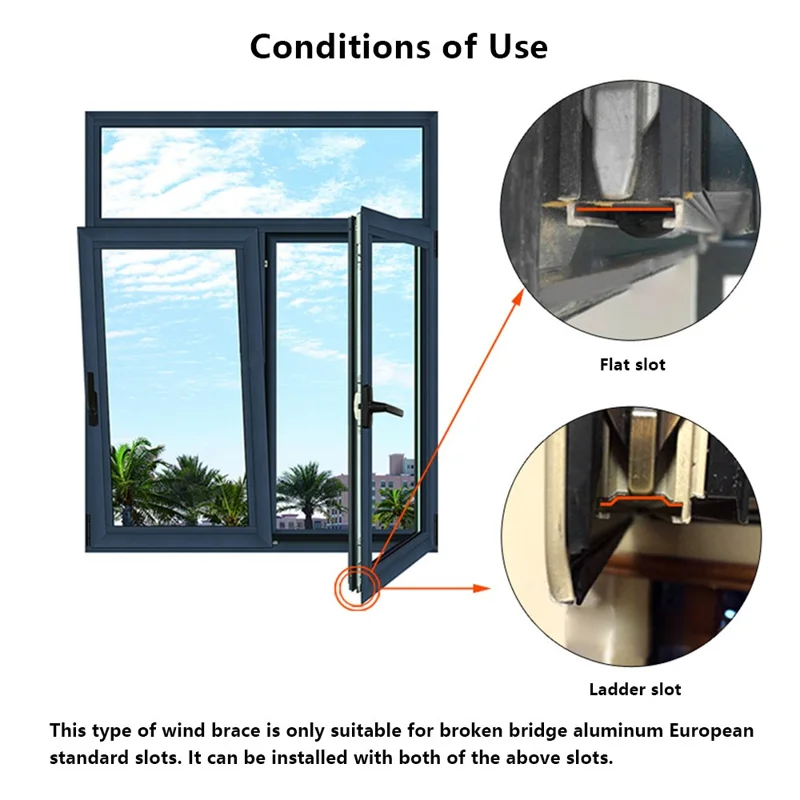 Conditions of Use

Flat slot

Ladder slot

This type of wind brace is only suitable for broken bridge aluminum European standard slots. It can be installed with both of the above slots.